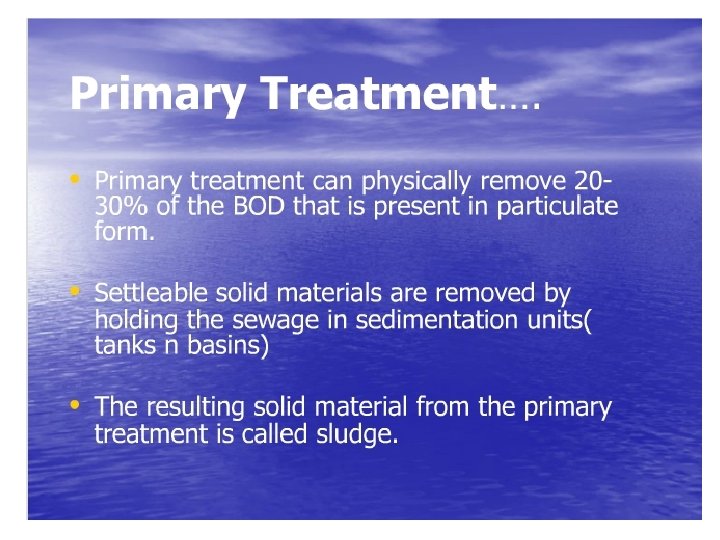 Primary Treatment….

• Primary treatment can physically remove 20-30% of the BOD that is present in particulate form.

• Settleable solid materials are removed by holding the sewage in sedimentation units( tanks n basins)

• The resulting solid material from the primary treatment is called sludge.